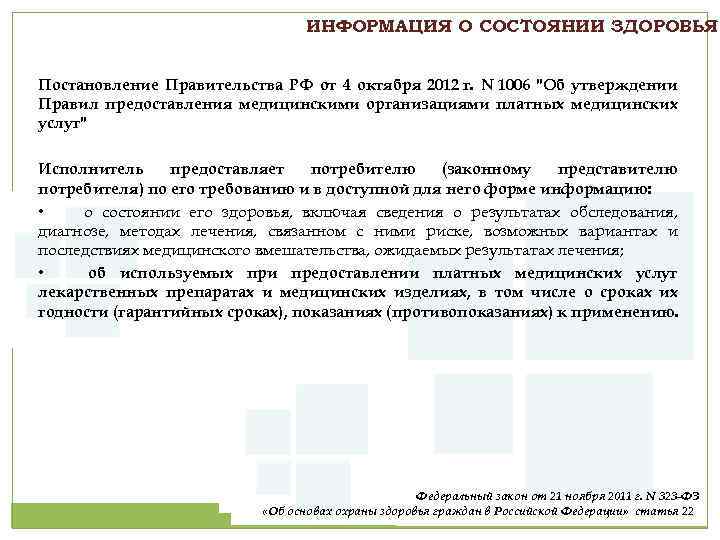 ИНФОРМАЦИЯ О СОСТОЯНИИ ЗДОРОВЬЯ

Постановление Правительства РФ от 4 октября 2012 г. N 1006 "Об утверждении Правил предоставления медицинскими организациями платных медицинских услуг"

Исполнитель предоставляет потребителю (законному представителю потребителя) по его требованию и в доступной для него форме информацию:

• о состоянии его здоровья, включая сведения о результатах обследования, диагнозе, методах лечения, связанном с ними риске, возможных вариантах и последствиях медицинского вмешательства, ожидаемых результатах лечения;

• об используемых при предоставлении платных медицинских услуг лекарственных препаратах и медицинских изделиях, в том числе о сроках их годности (гарантийных сроках), показаниях (противопоказаниях) к применению.

Федеральный закон от 21 ноября 2011 г. N 323-ФЗ «Об основах охраны здоровья граждан в Российской Федерации» статья 22